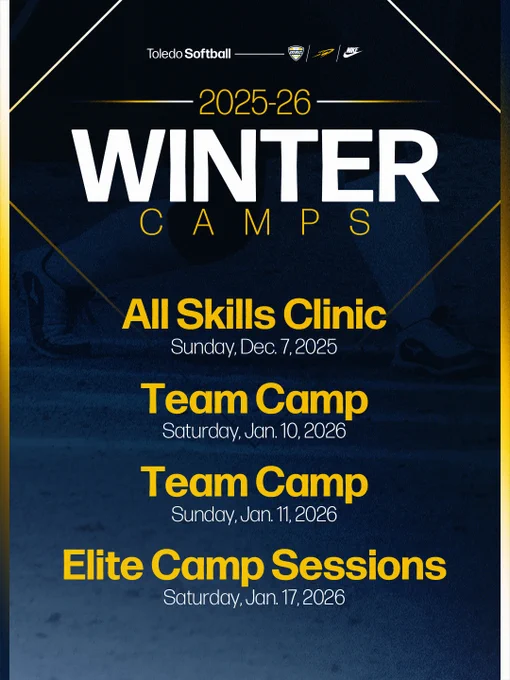 Toledo Softball

2025-26
WINTER
CAMPS

All Skills Clinic
Sunday, Dec. 7, 2025

Team Camp
Saturday, Jan. 10, 2026

Team Camp
Sunday, Jan. 11, 2026

Elite Camp Sessions
Saturday, Jan. 17, 2026